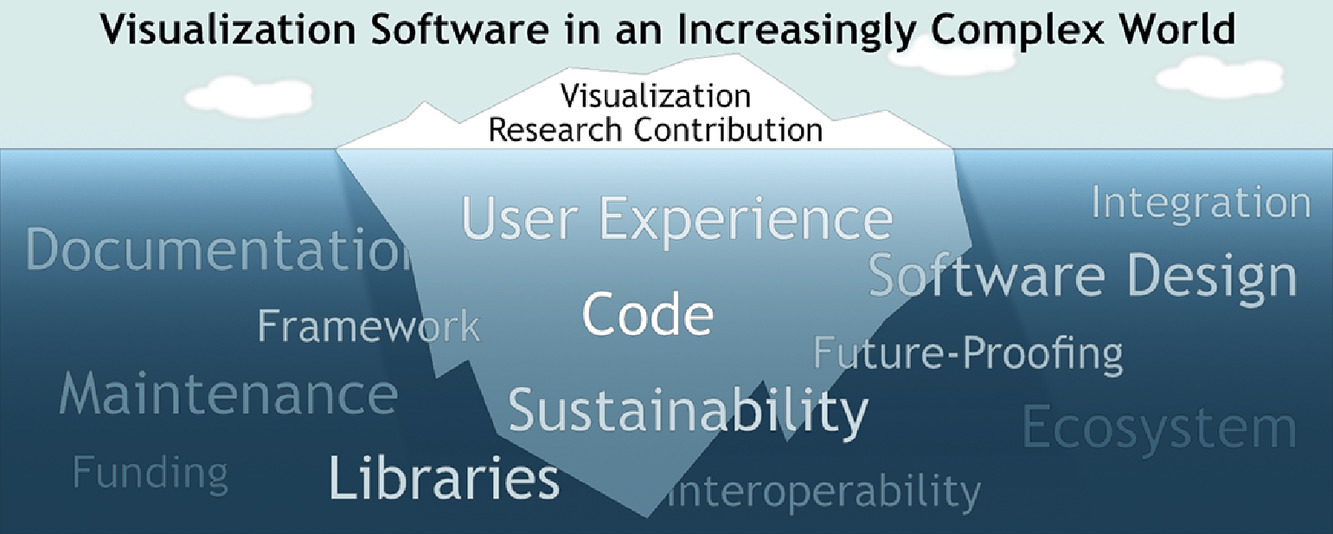 Visualization Software in an Increasingly Complex World

Visualization Research Contribution

User Experience

Integration

Documentation

Software Design

Framework

Code

Future-Proofing

Maintenance

Sustainability

Ecosystem

Funding

Libraries

Interoperability